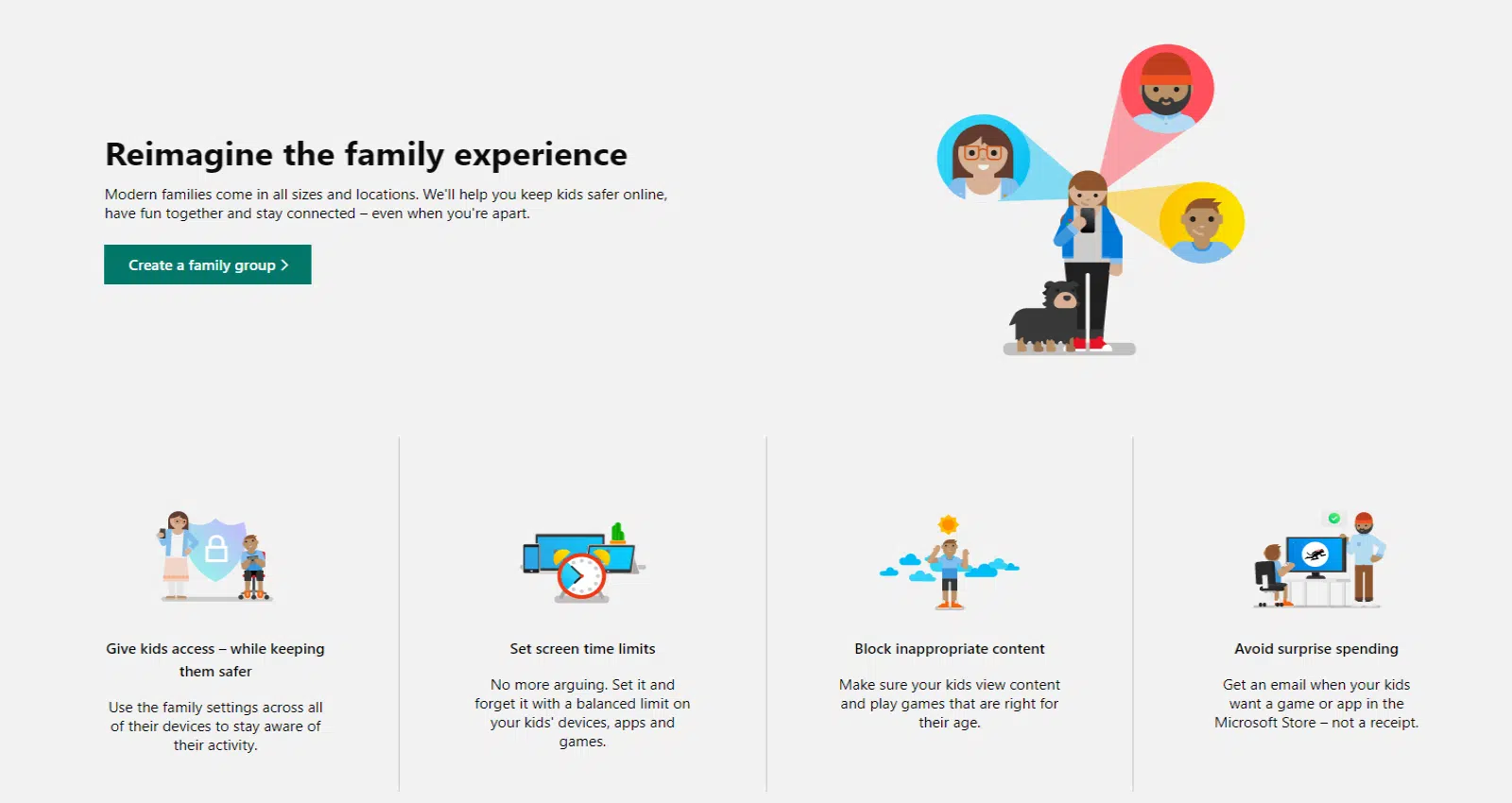 Reimagine the family experience

Modern families come in all sizes and locations. We'll help you keep kids safer online, have fun together and stay connected – even when you're apart.

Create a family group >

Give kids access – while keeping them safer

Use the family settings across all of their devices to stay aware of their activity.

Set screen time limits

No more arguing. Set it and forget it with a balanced limit on your kids' devices, apps and games.

Block inappropriate content

Make sure your kids view content and play games that are right for their age.

Avoid surprise spending

Get an email when your kids want a game or app in the Microsoft Store – not a receipt.